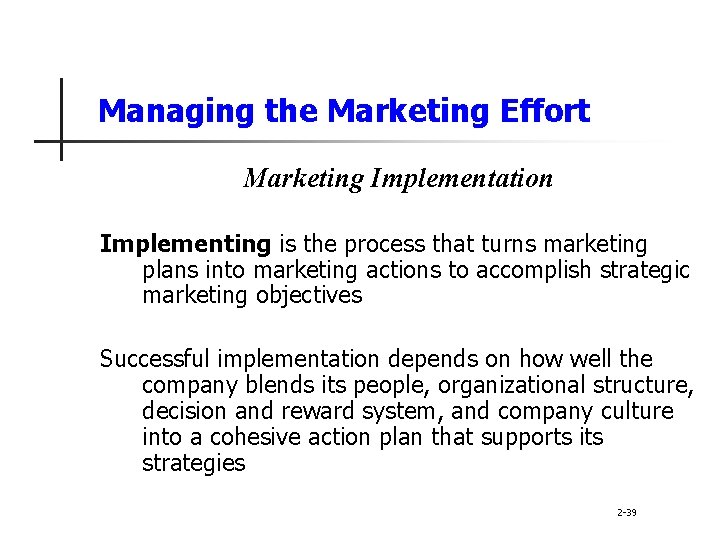 Managing the Marketing Effort

Marketing Implementation

Implementing is the process that turns marketing plans into marketing actions to accomplish strategic marketing objectives

Successful implementation depends on how well the company blends its people, organizational structure, decision and reward system, and company culture into a cohesive action plan that supports its strategies

2-39